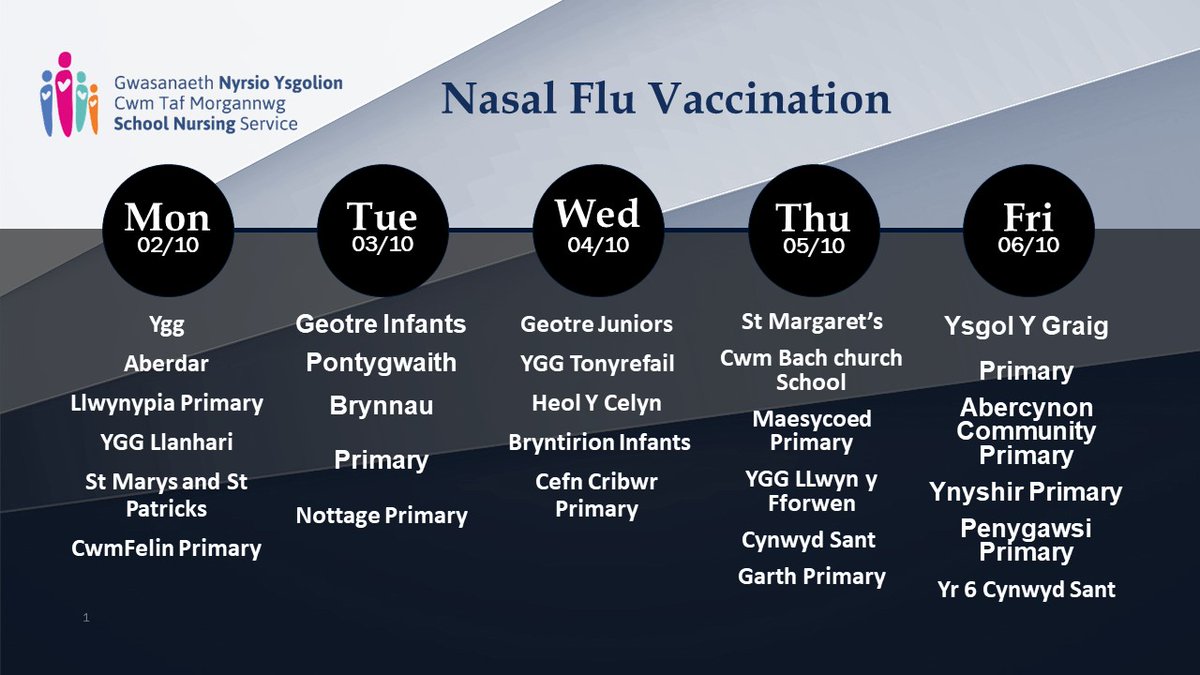 Gwasanaeth Nyrsio Ysgolion
Cwm Taf Morgannwg
School Nursing Service

Nasal Flu Vaccination

Mon
02/10

Ygg

Aberdar

Llwynypia Primary

YGG Llanhari

St Marys and St Patricks

CwmFelin Primary

Tue
03/10

Geotre Infants

Pontygwaith

Brynnau

Primary

Nottage Primary

Wed
04/10

Geotre Juniors

YGG Tonyrefail

Heol Y Celyn

Bryntirion Infants

Cefn Cribwr Primary

Thu
05/10

St Margaret's

Cwm Bach church School

Maesycoed Primary

YGG LLwyn y Fforwen

Cynwyd Sant

Garth Primary

Fri
06/10

Ysgol Y Graig

Primary

Abercynon Community Primary

Ynyshir Primary

Penygawsi Primary

Yr 6 Cynwyd Sant

1